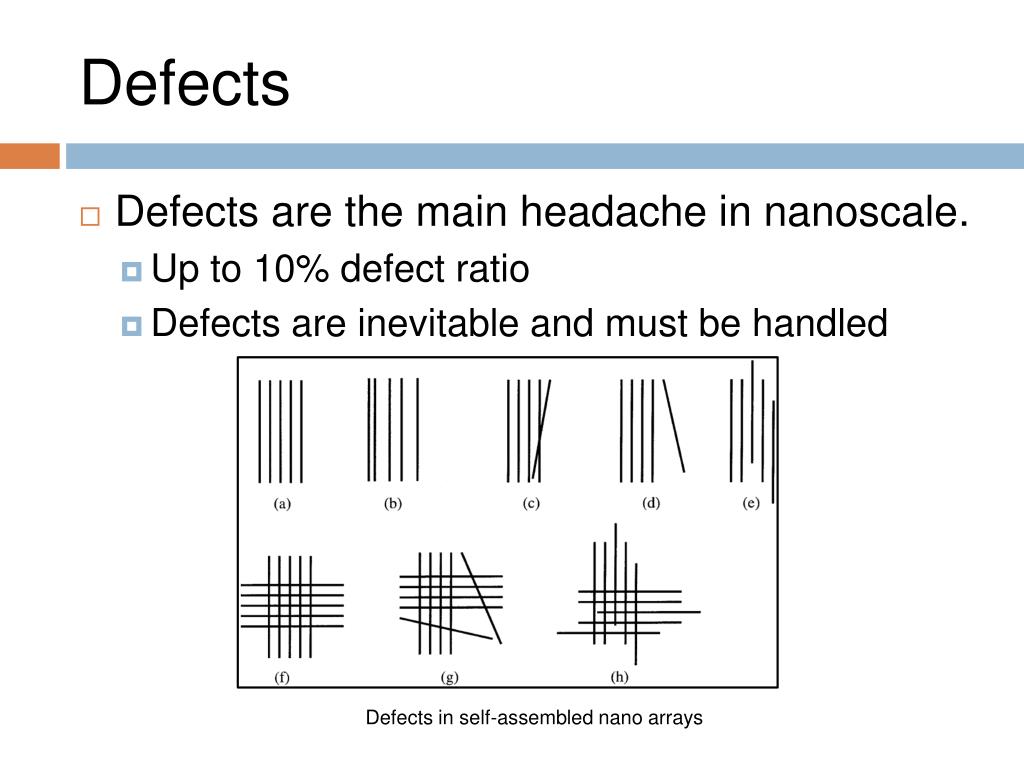 Defects

Defects are the main headache in nanoscale.

Up to 10% defect ratio

Defects are inevitable and must be handled

(a) (b) (c) (d) (e)

(f) (g) (h)

Defects in self-assembled nano arrays